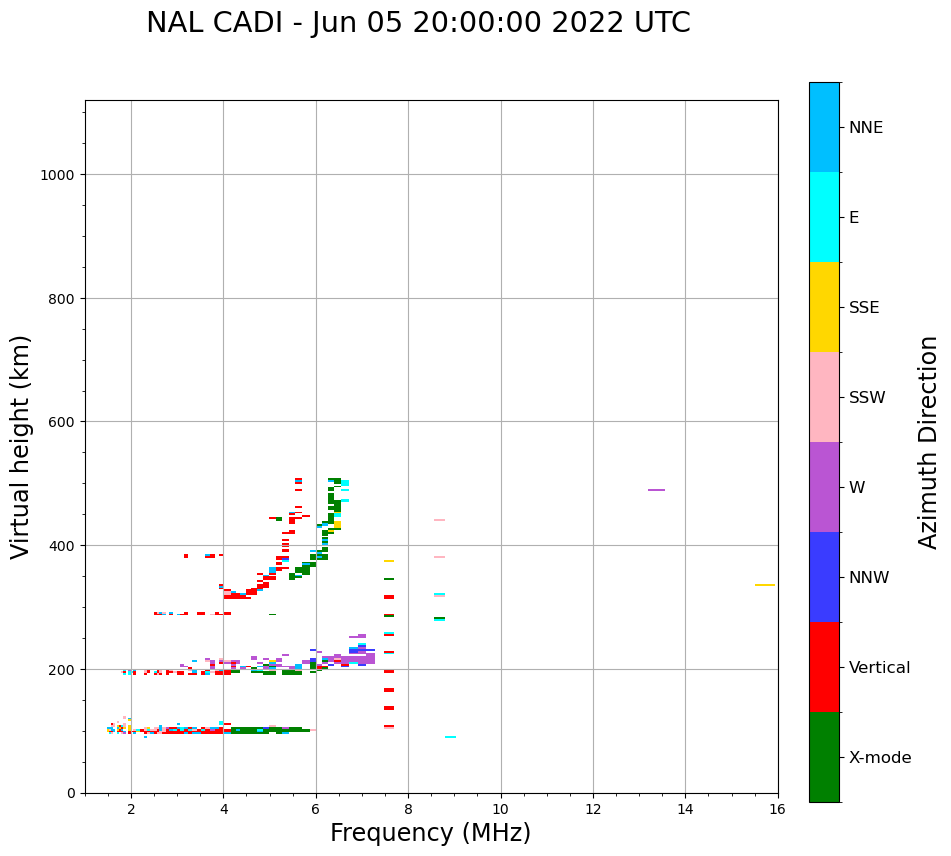 NAL CADI - Jun 05 20:00:00 2022 UTC

Virtual height (km)

1000
800
600
400
200
0

2
4
6
8
10
12
14
16

Frequency (MHz)

NNE
E
SSE
SSW
W
NNW
Vertical
X-mode

Azimuth Direction